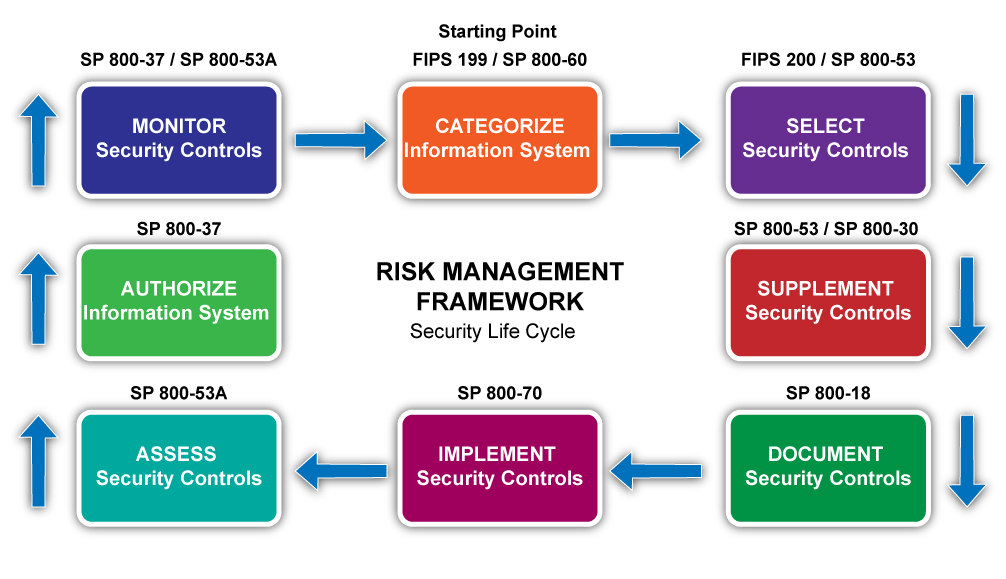 Starting Point

SP 800-37 / SP 800-53A

MONITOR
Security Controls

FIPS 199 / SP 800-60

CATEGORIZE
Information System

FIPS 200 / SP 800-53

SELECT
Security Controls

SP 800-37

AUTHORIZE
Information System

RISK MANAGEMENT
FRAMEWORK
Security Life Cycle

SP 800-53 / SP 800-30

SUPPLEMENT
Security Controls

SP 800-53A

ASSESS
Security Controls

SP 800-70

IMPLEMENT
Security Controls

SP 800-18

DOCUMENT
Security Controls